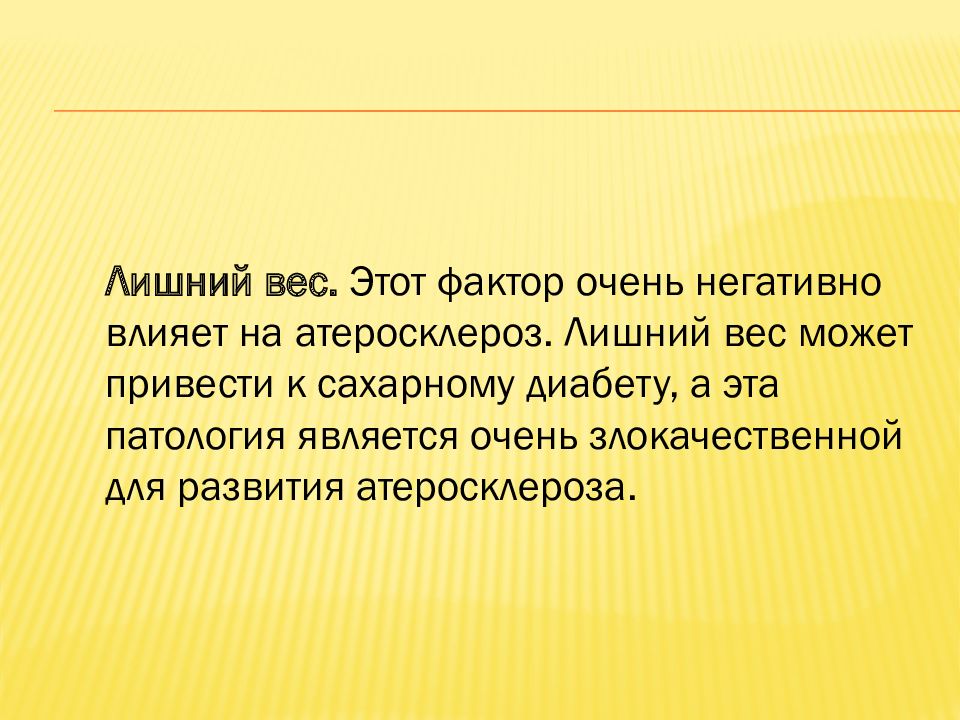 Лишний вес. Этот фактор очень негативно влияет на атеросклероз. Лишний вес может привести к сахарному диабету, а эта патология является очень злокачественной для развития атеросклероза.